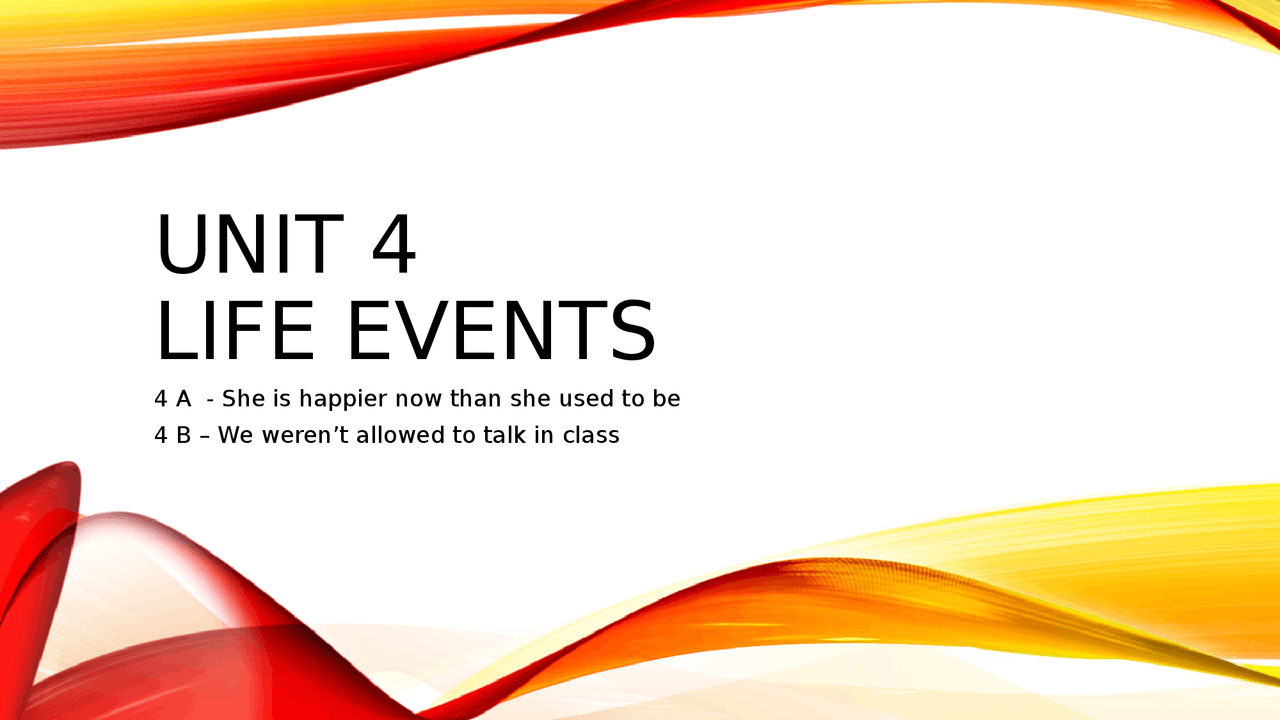 UNIT 4
LIFE EVENTS

4 A - She is happier now than she used to be
4 B – We weren’t allowed to talk in class